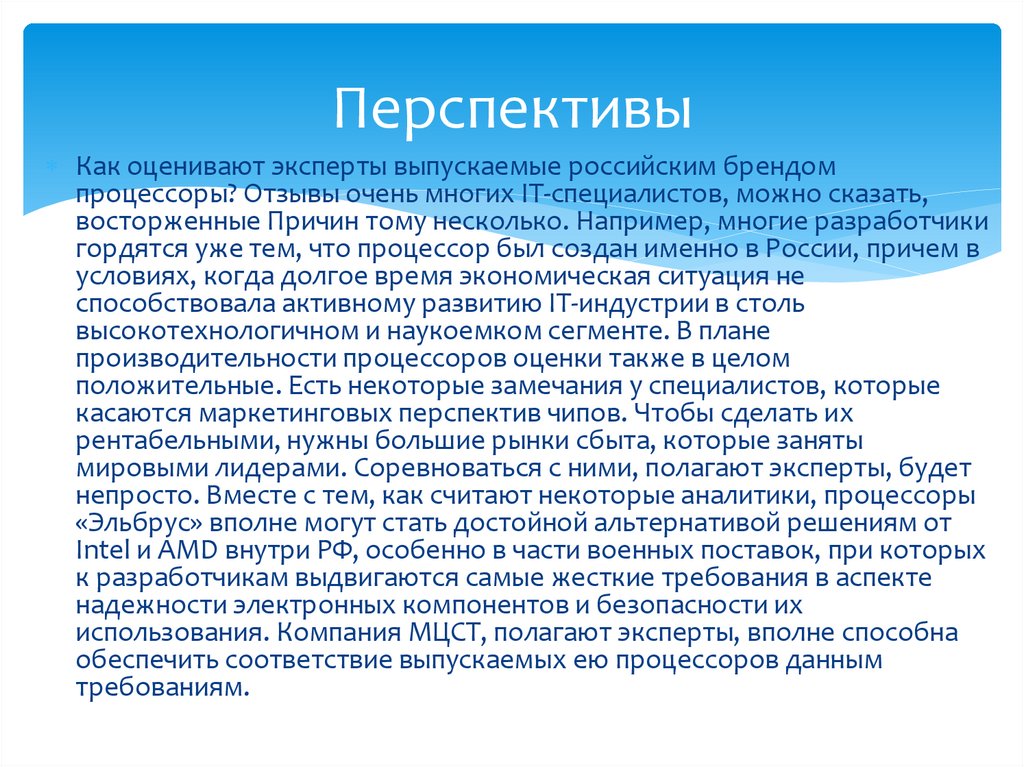 Перспективы

Как оценивают эксперты выпускаемые российским брендом процессоры? Отзывы очень многих IT-специалистов, можно сказать, восторженные Причин тому несколько. Например, многие разработчики гордятся уже тем, что процессор был создан именно в России, причем в условиях, когда долгое время экономическая ситуация не способствовала активному развитию IT-индустрии в столь высокотехнологичном и наукоемком сегменте. В плане производительности процессоров оценки также в целом положительные. Есть некоторые замечания у специалистов, которые касаются маркетинговых перспектив чипов. Чтобы сделать их рентабельными, нужны большие рынки сбыта, которые заняты мировыми лидерами. Соревноваться с ними, полагают эксперты, будет непросто. Вместе с тем, как считают некоторые аналитики, процессоры «Эльбрус» вполне могут стать достойной альтернативой решениям от Intel и AMD внутри РФ, особенно в части военных поставок, при которых к разработчикам выдвигаются самые жесткие требования в аспекте надежности электронных компонентов и безопасности их использования. Компания МЦСТ, полагают эксперты, вполне способна обеспечить соответствие выпускаемых ею процессоров данным требованиям.